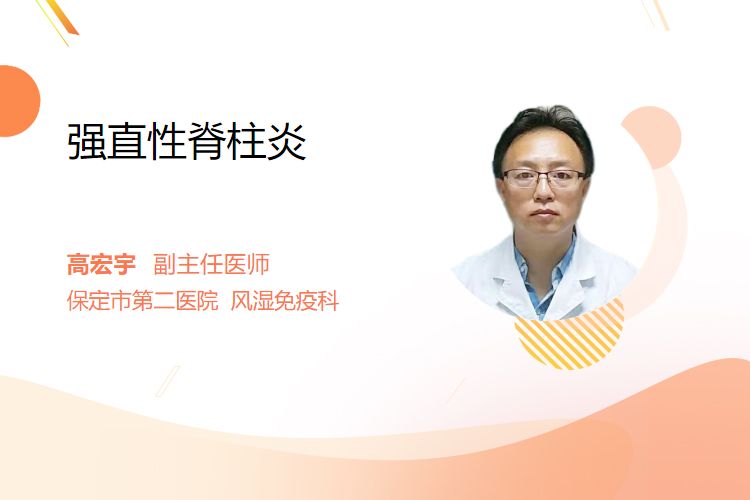 强直性脊柱炎

高宏宇 副主任医师
保定市第二医院 风湿免疫科